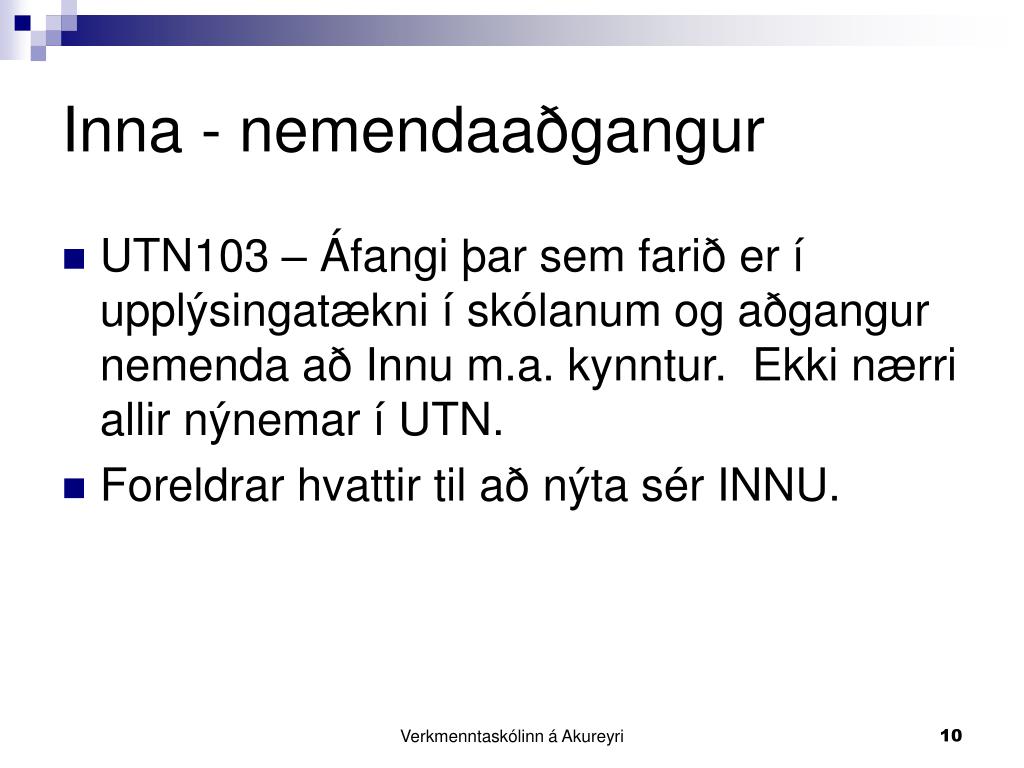 Inna - nemendaaðgangur

UTN103 – Áfangi þar sem farið er í upplýsingatækni í skólanum og aðgangur nemenda að Innu m.a. kynntur. Ekki nærri allir nýnemar í UTN.

Foreldrar hvattir til að nýta sér INNU.

Verkmenntaskólinn á Akureyri

10